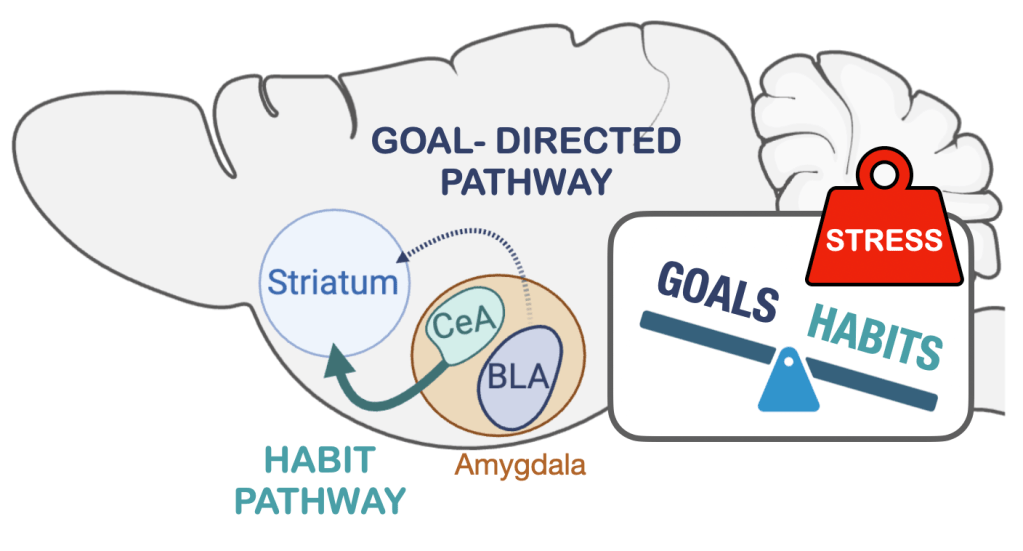 GOAL- DIRECTED PATHWAY

Striatum

CeA

BLA

Amygdala

HABIT PATHWAY

STRESS

GOALS

HABITS